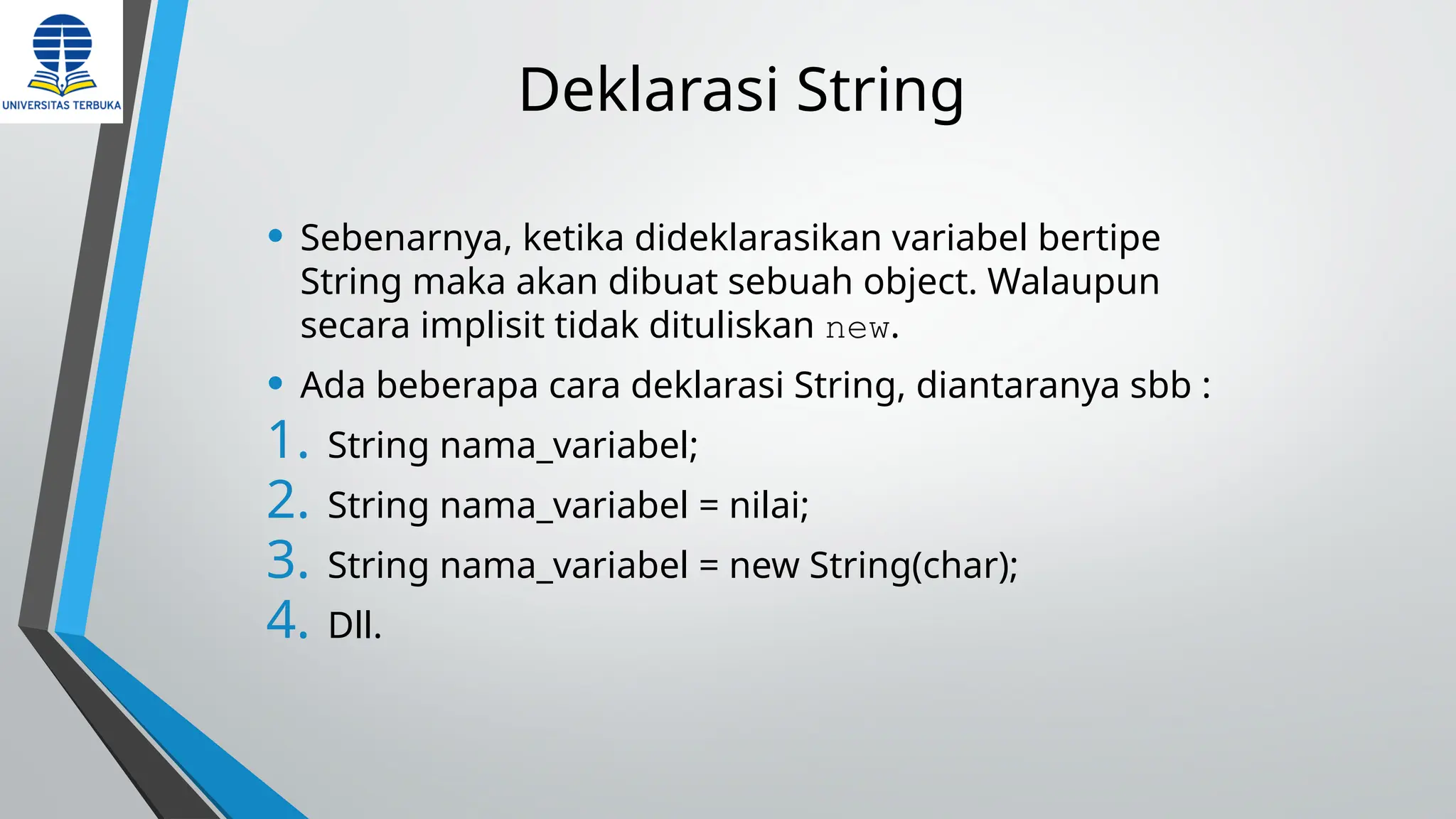 UNIVERSITAS TERBUKA

Deklarasi String

• Sebenarnya, ketika dideklarasikan variabel bertipe String maka akan dibuat sebuah object. Walaupun secara implisit tidak dituliskan new.

• Ada beberapa cara deklarasi String, diantaranya sbb :

1. String nama_variabel;
2. String nama_variabel = nilai;
3. String nama_variabel = new String(char);
4. Dll.